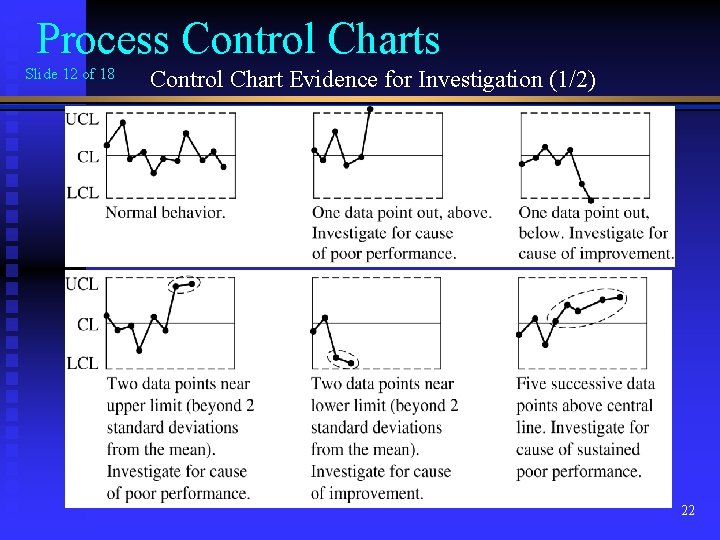 Process Control Charts
Slide 12 of 18
Control Chart Evidence for Investigation (1/2)

UCL
CL
LCL
Normal behavior.

One data point out, above. Investigate for cause of poor performance.

One data point out, below. Investigate for cause of improvement.

UCL
CL
LCL
Two data points near upper limit (beyond 2 standard deviations from the mean). Investigate for cause of poor performance.

Two data points near lower limit (beyond 2 standard deviations from the mean). Investigate for cause of improvement.

Five successive data points above central line. Investigate for cause of sustained poor performance.

22